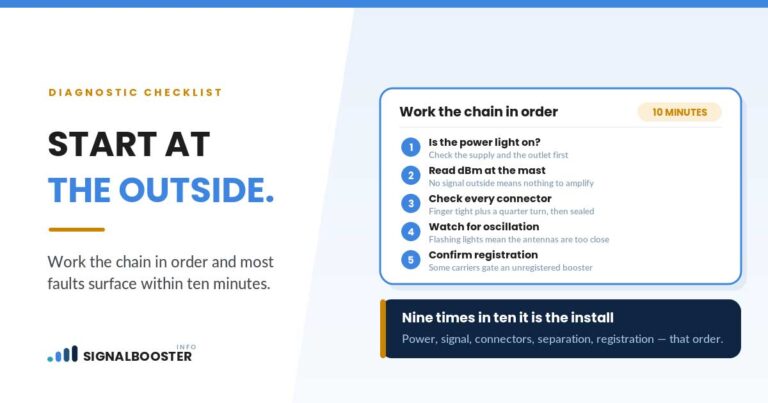 DIAGNOSTIC CHECKLIST

START AT
THE OUTSIDE.

Work the chain in order and most faults surface within ten minutes.

SIGNALBOOSTER INFO

Work the chain in order

10 MINUTES

1 Is the power light on?
Check the supply and the outlet first

2 Read dBm at the mast
No signal outside means nothing to amplify

3 Check every connector
Finger tight plus a quarter turn, then sealed

4 Watch for oscillation
Flashing lights mean the antennas are too close

5 Confirm registration
Some carriers gate an unregistered booster

Nine times in ten it is the install

Power, signal, connectors, separation, registration — that order.